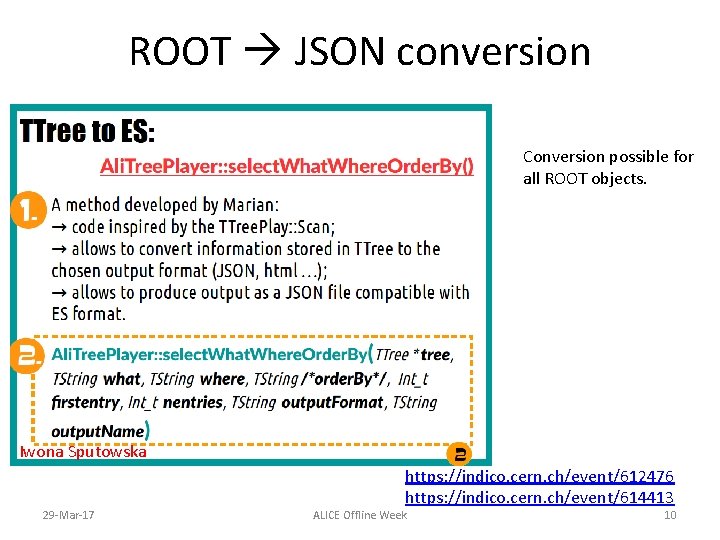 ROOT → JSON conversion

TTree to ES:

AliTreePlayer::selectWhatWhereOrderBy()

1. A method developed by Marian:
→ code inspired by the TTreePlay::Scan;
→ allows to convert information stored in TTree to the chosen output format (JSON, html ...);
→ allows to produce output as a JSON file compatible with ES format.

2. AliTreePlayer::selectWhatWhereOrderBy(TTree *tree, TString what, TString where, TString /*orderBy*/, Int_t firstentry, Int_t nentries, TString outputFormat, TString outputName)

Iwona Sputowska

2

Conversion possible for all ROOT objects.

https://indico.cern.ch/event/612476
https://indico.cern.ch/event/614413

29-Mar-17

ALICE Offline Week

10